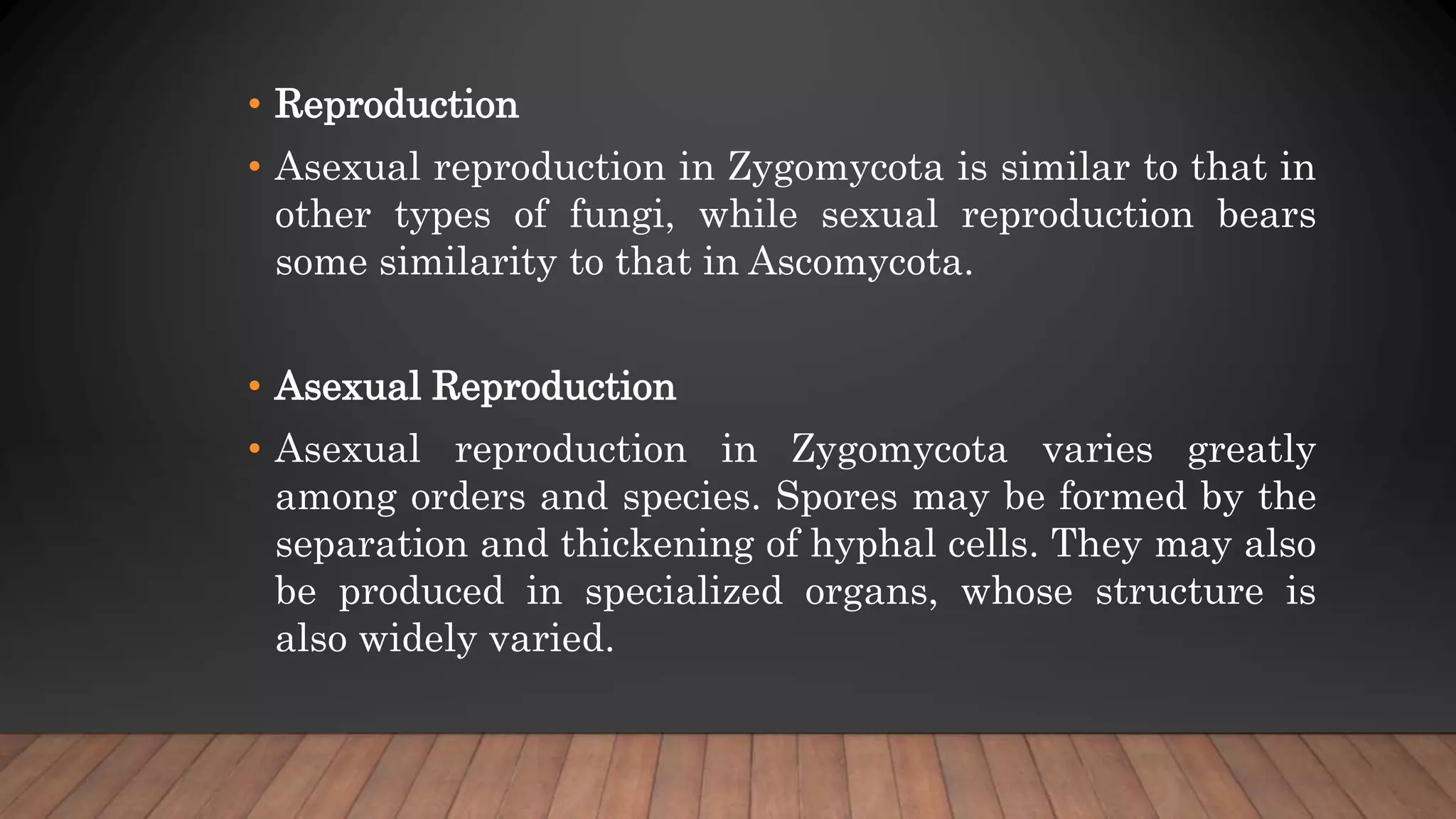 • Reproduction

• Asexual reproduction in Zygomycota is similar to that in other types of fungi, while sexual reproduction bears some similarity to that in Ascomycota.

• Asexual Reproduction

• Asexual reproduction in Zygomycota varies greatly among orders and species. Spores may be formed by the separation and thickening of hyphal cells. They may also be produced in specialized organs, whose structure is also widely varied.